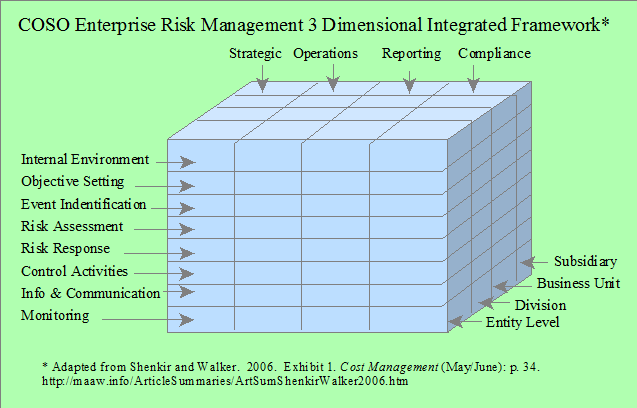 COSO Enterprise Risk Management 3 Dimensional Integrated Framework*

Strategic Operations Reporting Compliance

Internal Environment
Objective Setting
Event Indentification
Risk Assessment
Risk Response
Control Activities
Info & Communication
Monitoring

Subsidiary
Business Unit
Division
Entity Level

* Adapted from Shenkir and Walker. 2006. Exhibit 1. Cost Management (May/June): p. 34. http://maaw.info/ArticleSummaries/ArtSumShenkirWalker2006.htm